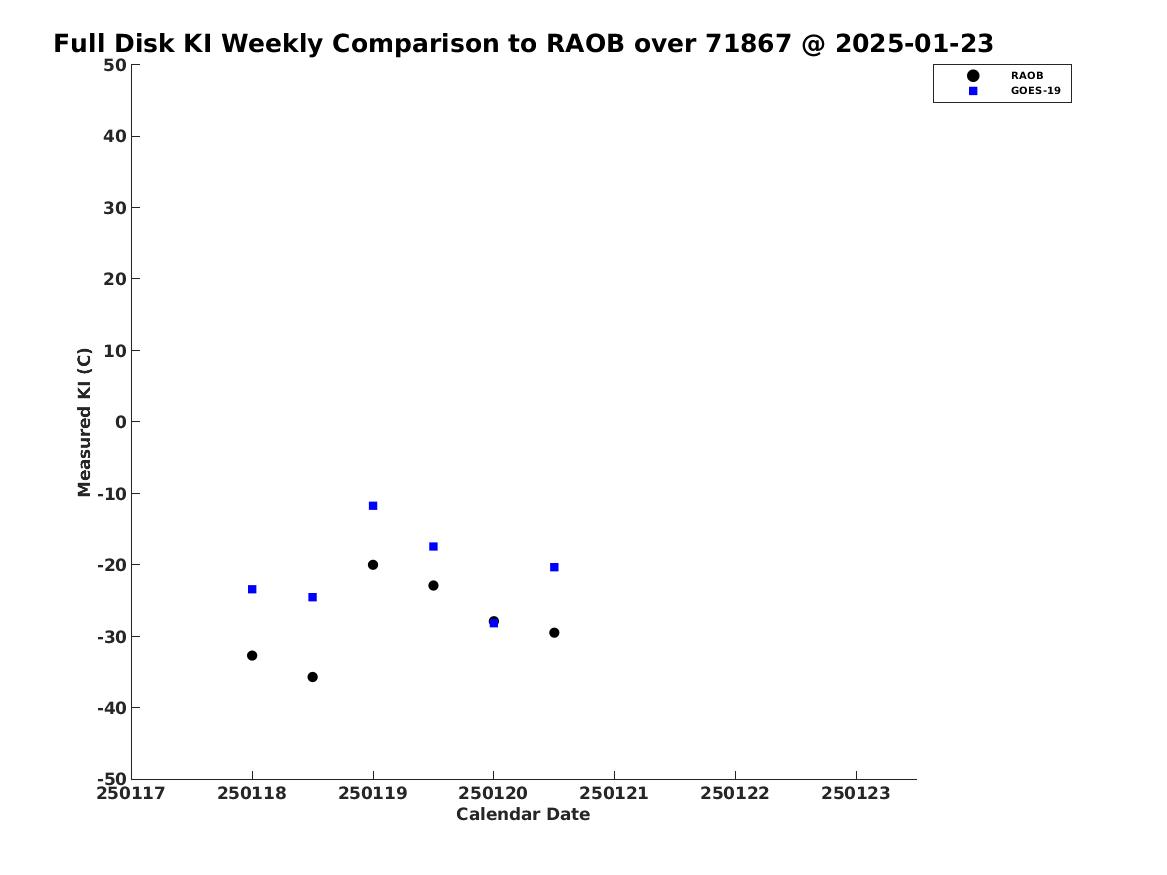 Full Disk KI Weekly Comparison to RAOB over 71867 @ 2025-01-23

RAOB
GOES-19

Measured KI (C)

50
40
30
20
10
0
-10
-20
-30
-40
-50

250117
250118
250119
250120
250121
250122
250123

Calendar Date